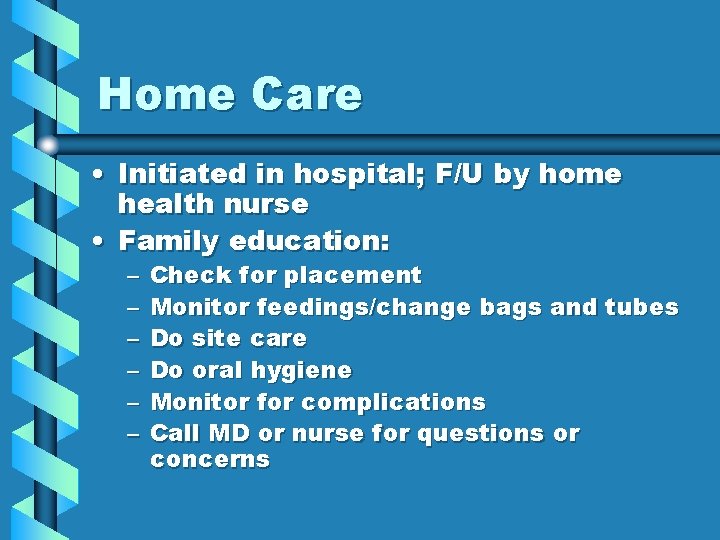 Home Care

• Initiated in hospital; F/U by home health nurse
• Family education:
– Check for placement
– Monitor feedings/change bags and tubes
– Do site care
– Do oral hygiene
– Monitor for complications
– Call MD or nurse for questions or concerns